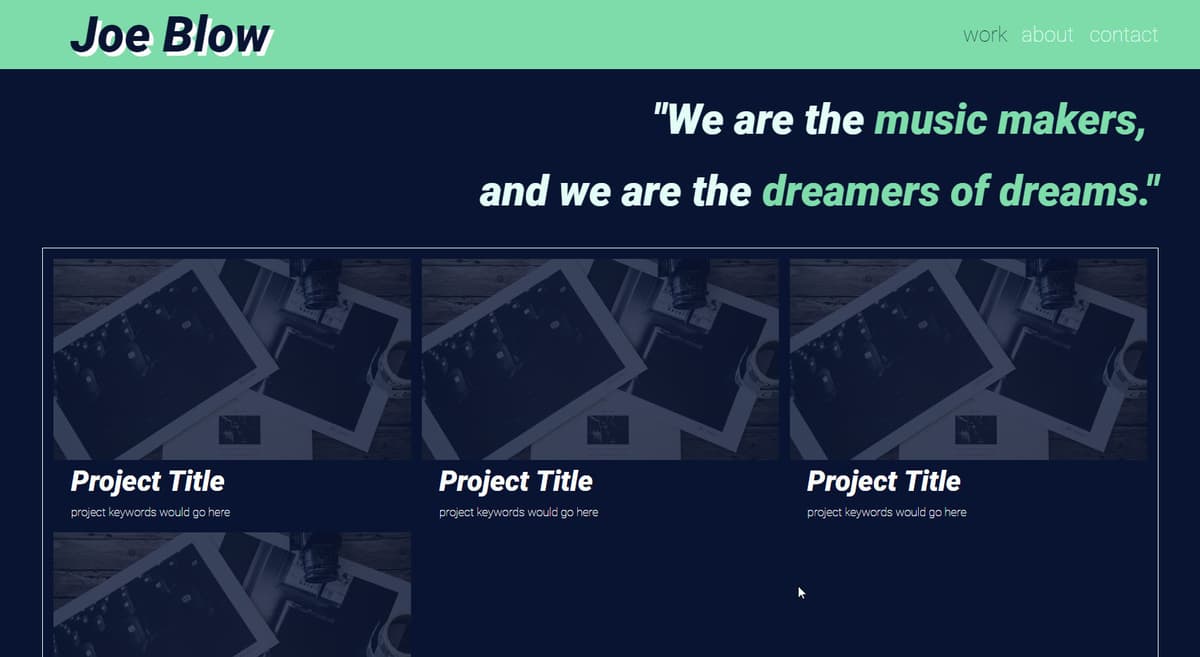 Joe Blow

work about contact

"We are the music makers,

and we are the dreamers of dreams."

Project Title

project keywords would go here

Project Title

project keywords would go here

Project Title

project keywords would go here